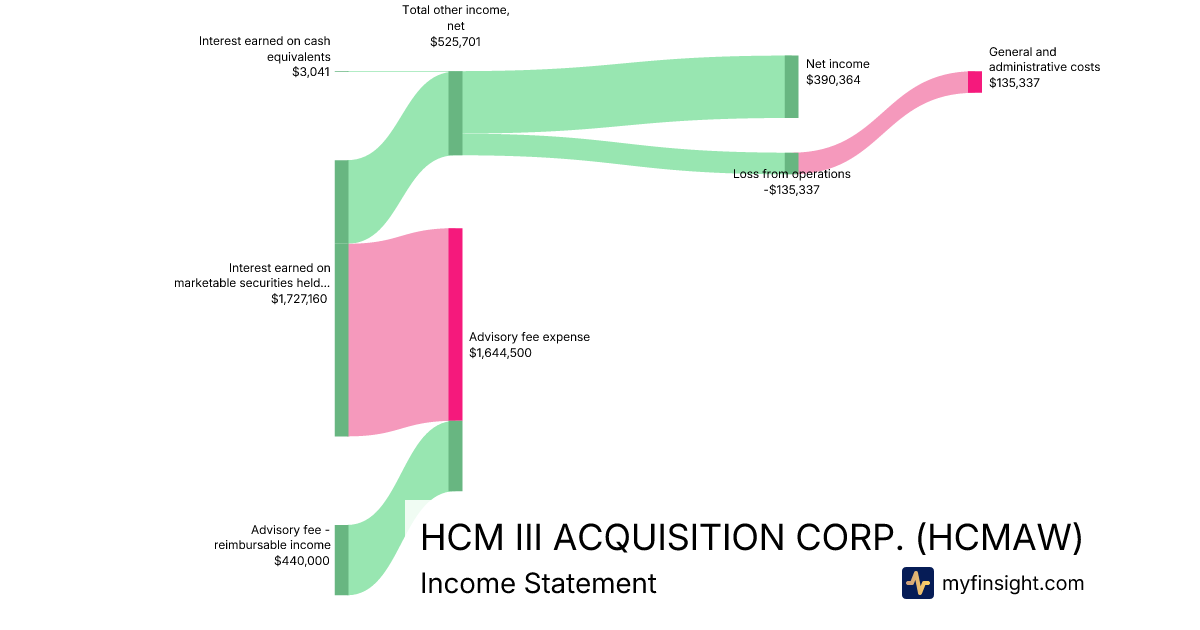 Interest earned on cash equivalents
$3,041

Total other income, net
$525,701

Net income
$390,364

General and administrative costs
$135,337

Loss from operations
-$135,337

Interest earned on marketable securities held...
$1,727,160

Advisory fee expense
$1,644,500

Advisory fee - reimbursable income
$440,000

HCM III ACQUISITION CORP. (HCMAW)
Income Statement

myfinsight.com